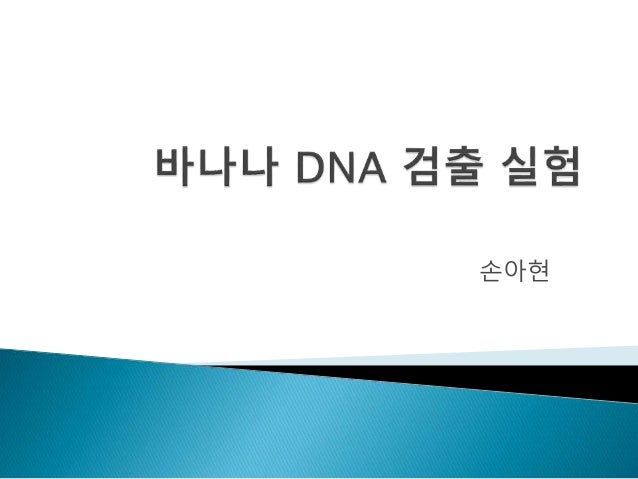 바나나 DNA 검출 실험

손아현